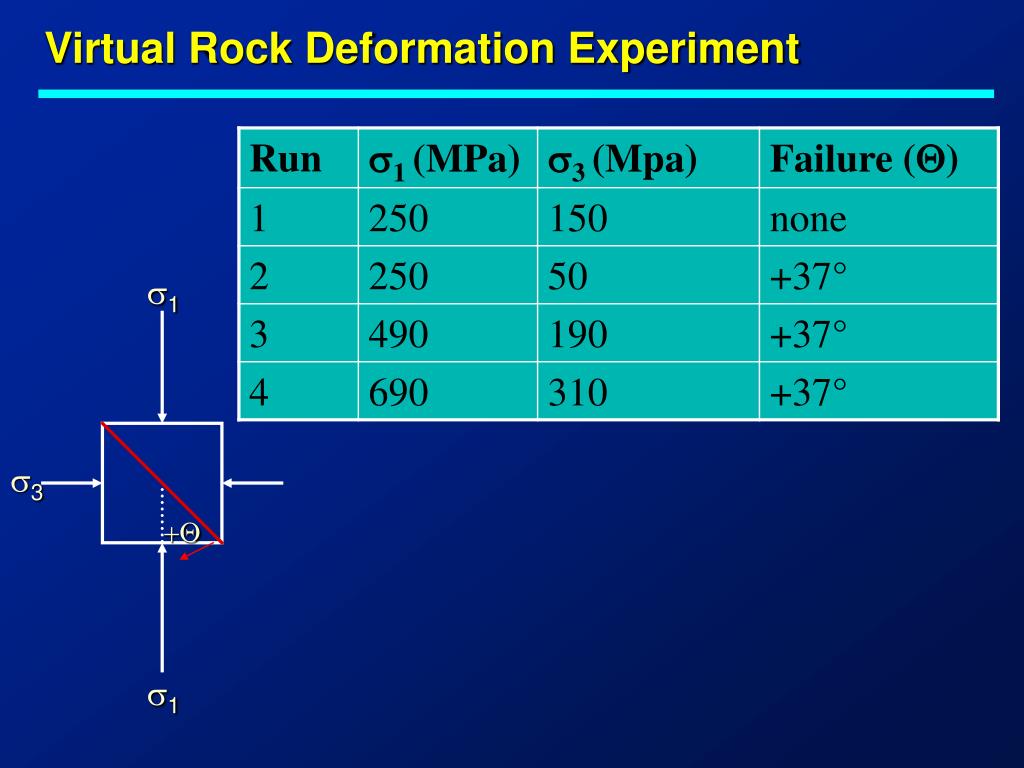 Virtual Rock Deformation Experiment

| Run | $\sigma_1$ (MPa) | $\sigma_3$ (Mpa) | Failure ($\Theta$) |
|---|---|---|---|
| 1 | 250 | 150 | none |
| 2 | 250 | 50 | +37° |
| 3 | 490 | 190 | +37° |
| 4 | 690 | 310 | +37° |

$\sigma_1$

$\sigma_3$

$+\Theta$

$\sigma_1$